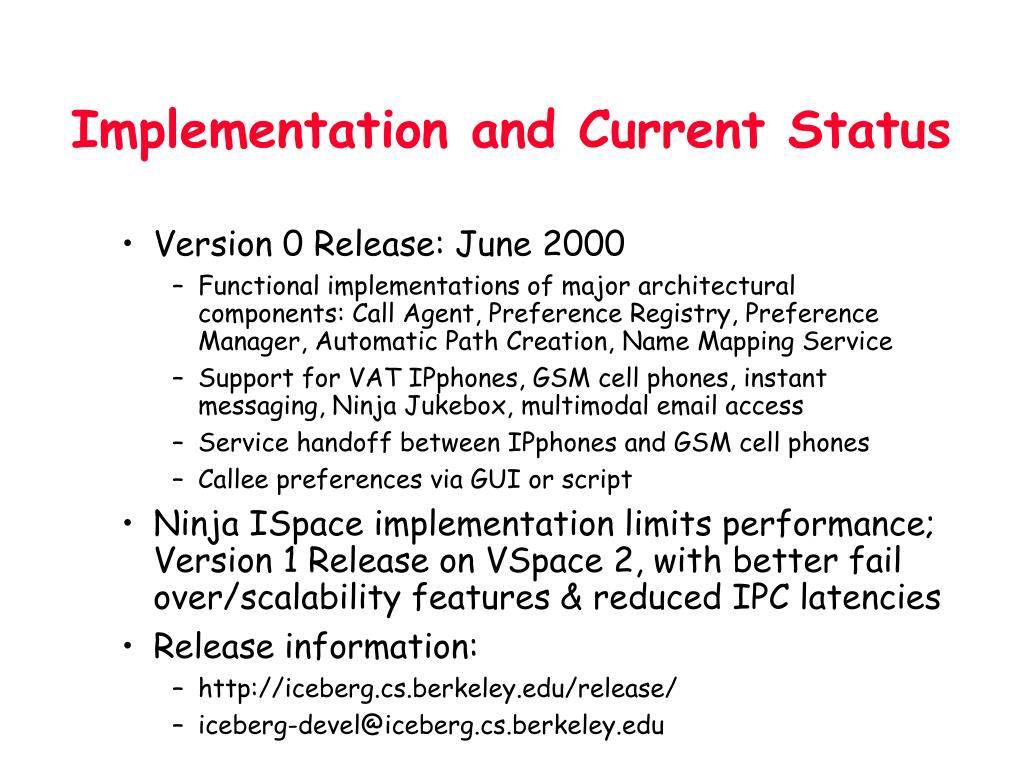 Implementation and Current Status

• Version 0 Release: June 2000
– Functional implementations of major architectural components: Call Agent, Preference Registry, Preference Manager, Automatic Path Creation, Name Mapping Service
– Support for VAT IPphones, GSM cell phones, instant messaging, Ninja Jukebox, multimodal email access
– Service handoff between IPphones and GSM cell phones
– Callee preferences via GUI or script
• Ninja ISpace implementation limits performance; Version 1 Release on VSpace 2, with better fail over/scalability features & reduced IPC latencies
• Release information:
– http://iceberg.cs.berkeley.edu/release/
– iceberg-devel@iceberg.cs.berkeley.edu